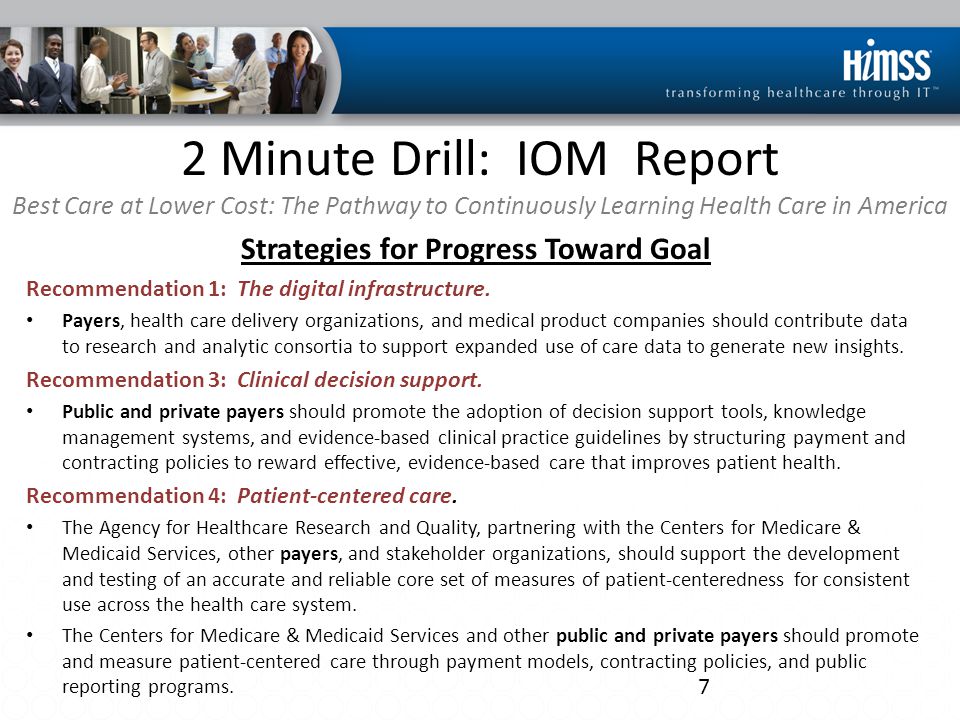 HIMSS
transforming healthcare through IT™

2 Minute Drill: IOM Report

Best Care at Lower Cost: The Pathway to Continuously Learning Health Care in America

Strategies for Progress Toward Goal

Recommendation 1: The digital infrastructure.

• Payers, health care delivery organizations, and medical product companies should contribute data to research and analytic consortia to support expanded use of care data to generate new insights.

Recommendation 3: Clinical decision support.

• Public and private payers should promote the adoption of decision support tools, knowledge management systems, and evidence-based clinical practice guidelines by structuring payment and contracting policies to reward effective, evidence-based care that improves patient health.

Recommendation 4: Patient-centered care.

• The Agency for Healthcare Research and Quality, partnering with the Centers for Medicare & Medicaid Services, other payers, and stakeholder organizations, should support the development and testing of an accurate and reliable core set of measures of patient-centeredness for consistent use across the health care system.

• The Centers for Medicare & Medicaid Services and other public and private payers should promote and measure patient-centered care through payment models, contracting policies, and public reporting programs.

7